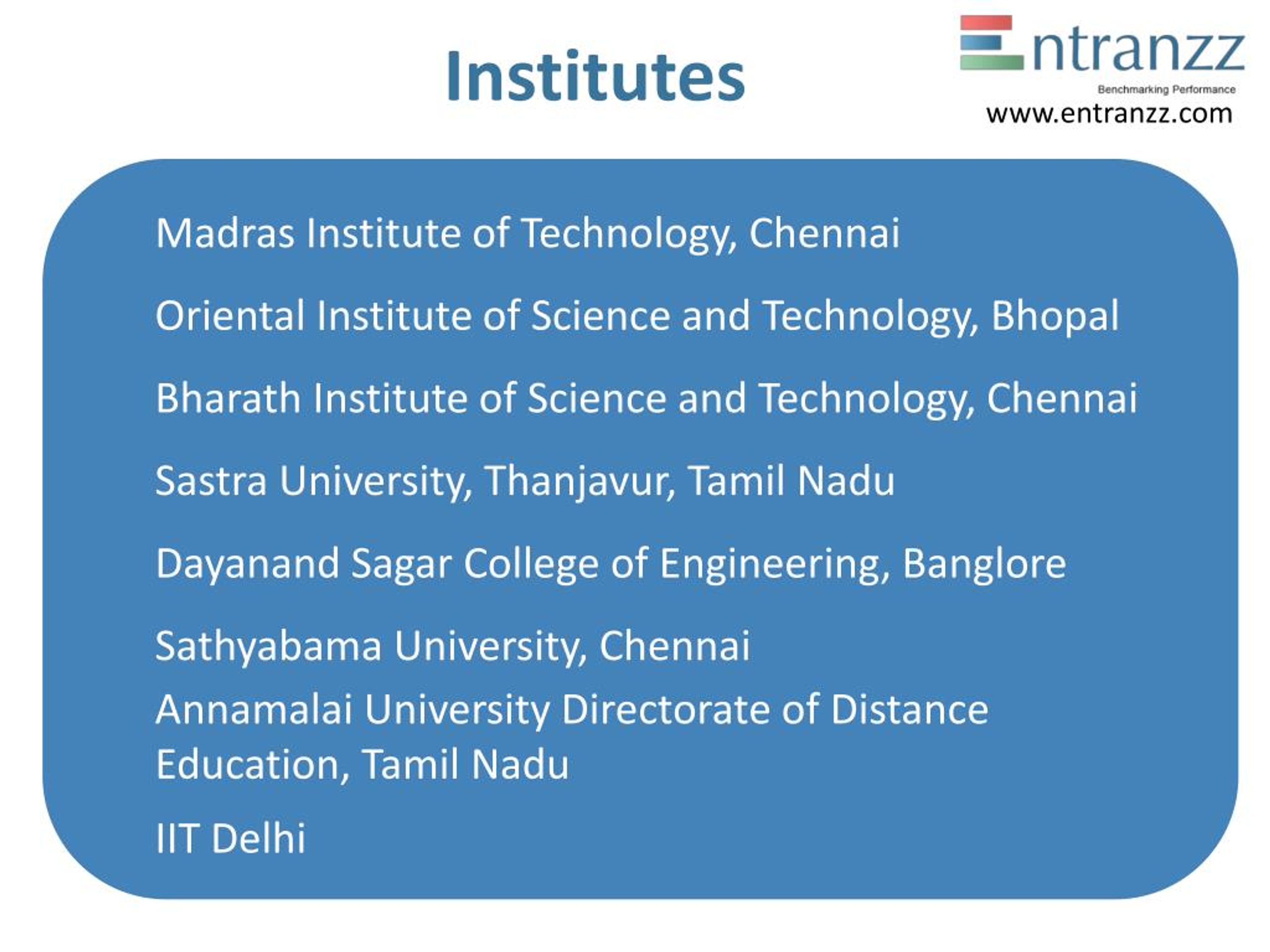 Institutes

Entranzz
Benchmarking Performance
www.entranzz.com

Madras Institute of Technology, Chennai

Oriental Institute of Science and Technology, Bhopal

Bharath Institute of Science and Technology, Chennai

Sastra University, Thanjavur, Tamil Nadu

Dayanand Sagar College of Engineering, Banglore

Sathyabama University, Chennai

Annamalai University Directorate of Distance Education, Tamil Nadu

IIT Delhi